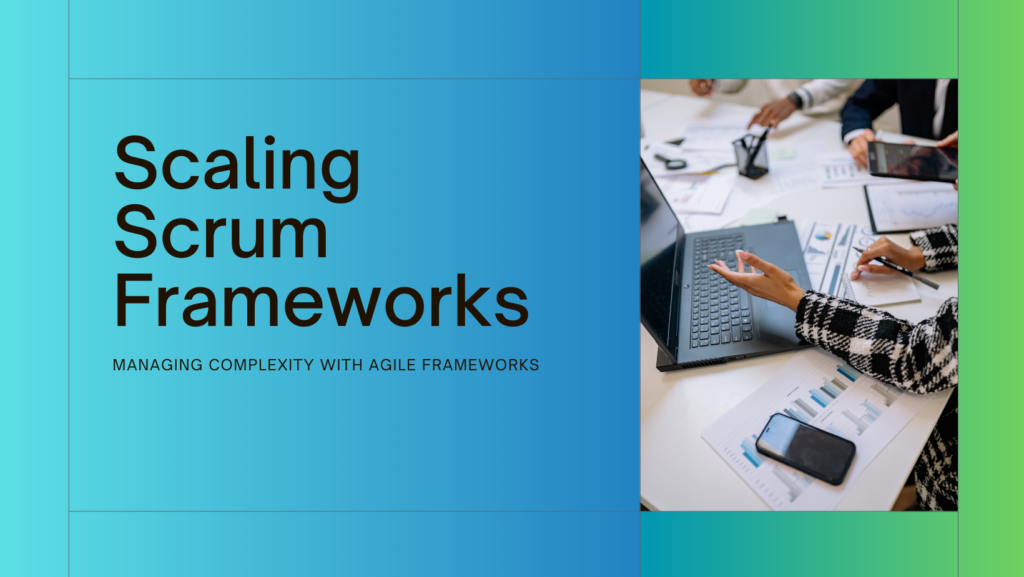 Scaling Scrum Frameworks

MANAGING COMPLEXITY WITH AGILE FRAMEWORKS